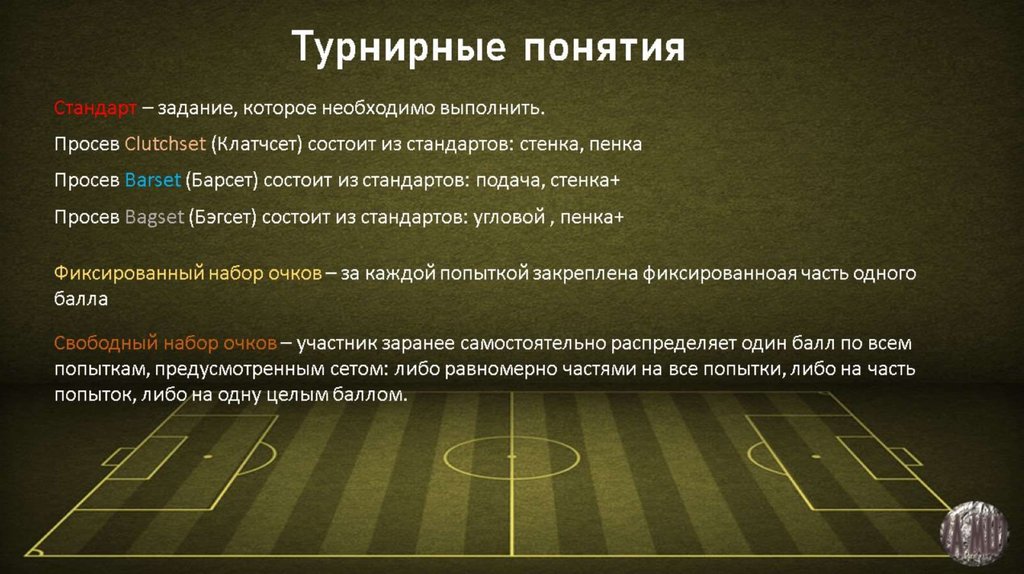 Турнирные понятия

Стандарт – задание, которое необходимо выполнить.

Просев Clutchset (Клатчсет) состоит из стандартов: стенка, пенка

Просев Barset (Барсет) состоит из стандартов: подача, стенка+

Просев Bagset (Бэгсет) состоит из стандартов: угловой , пенка+

Фиксированный набор очков – за каждой попыткой закреплена фиксированноая часть одного балла

Свободный набор очков – участник заранее самостоятельно распределяет один балл по всем попыткам, предусмотренным сетом: либо равномерно частями на все попытки, либо на часть попыток, либо на одну целым баллом.